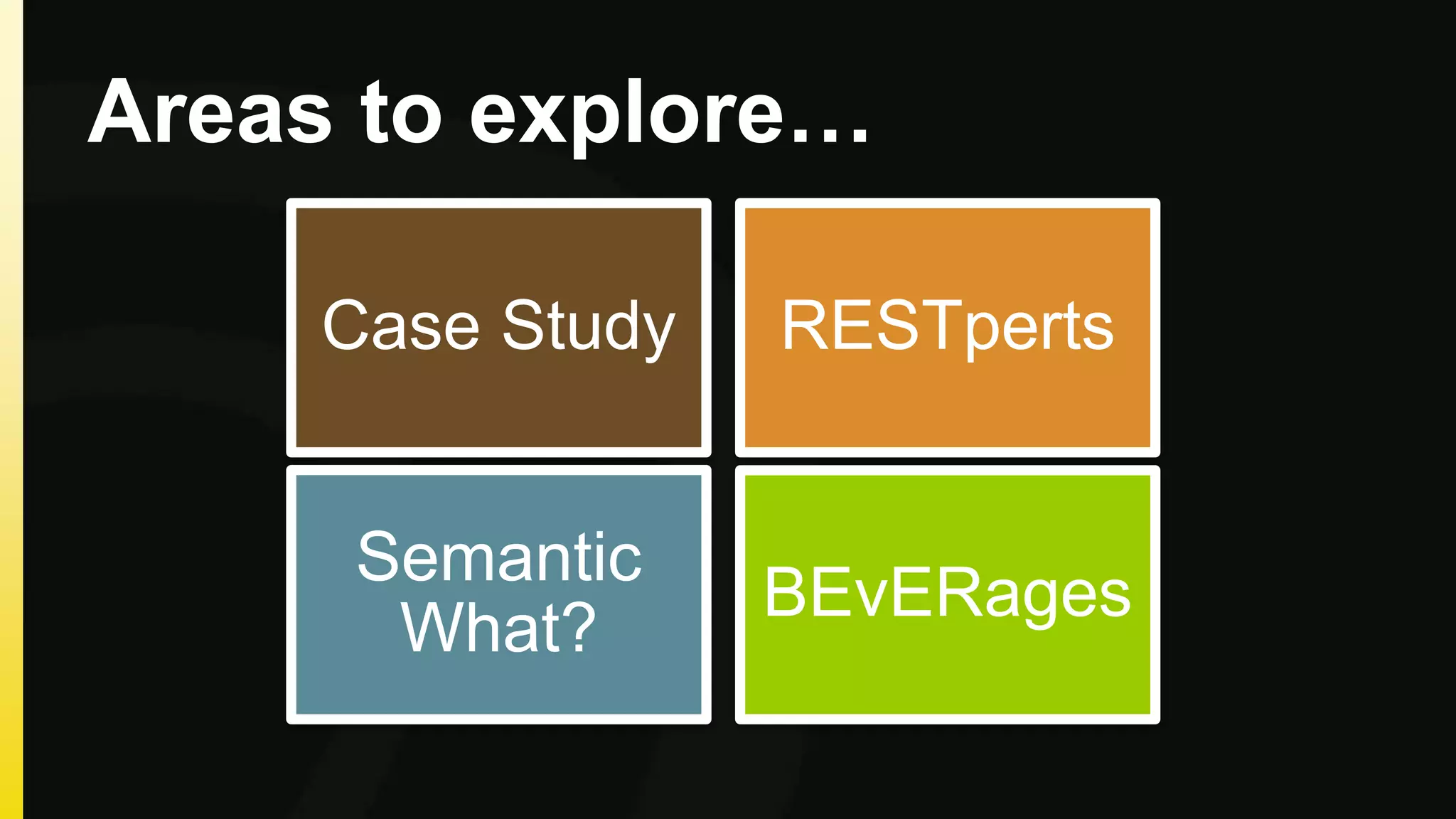 Areas to explore…

Case Study

RESTperts

Semantic What?

BEvERages